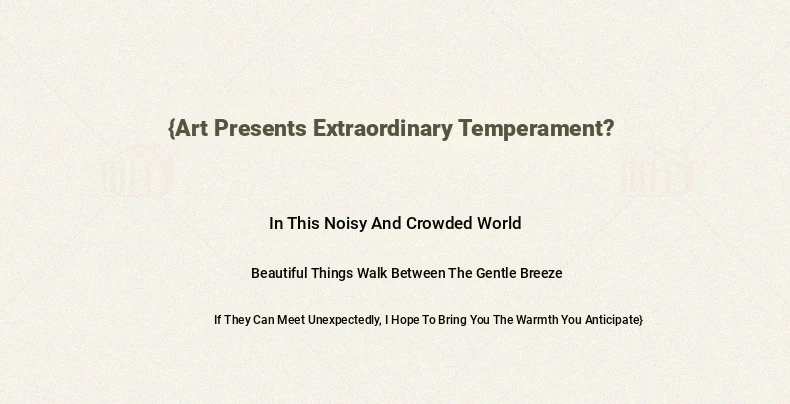 {Art Presents Extraordinary Temperament?

In This Noisy And Crowded World

Beautiful Things Walk Between The Gentle Breeze

If They Can Meet Unexpectedly, I Hope To Bring You The Warmth You Anticipate}